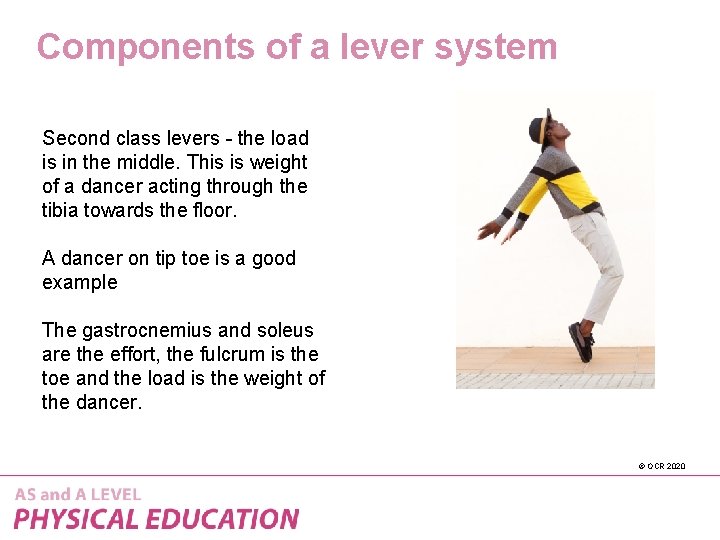 Components of a lever system

Second class levers - the load is in the middle. This is weight of a dancer acting through the tibia towards the floor.

A dancer on tip toe is a good example

The gastrocnemius and soleus are the effort, the fulcrum is the toe and the load is the weight of the dancer.

© OCR 2020

AS and A LEVEL
PHYSICAL EDUCATION